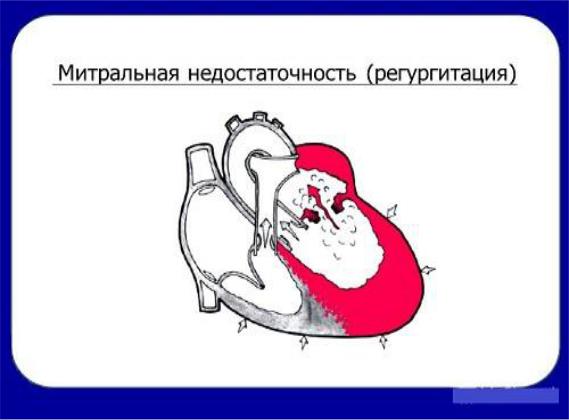 Митральная недостаточность (регургитация)